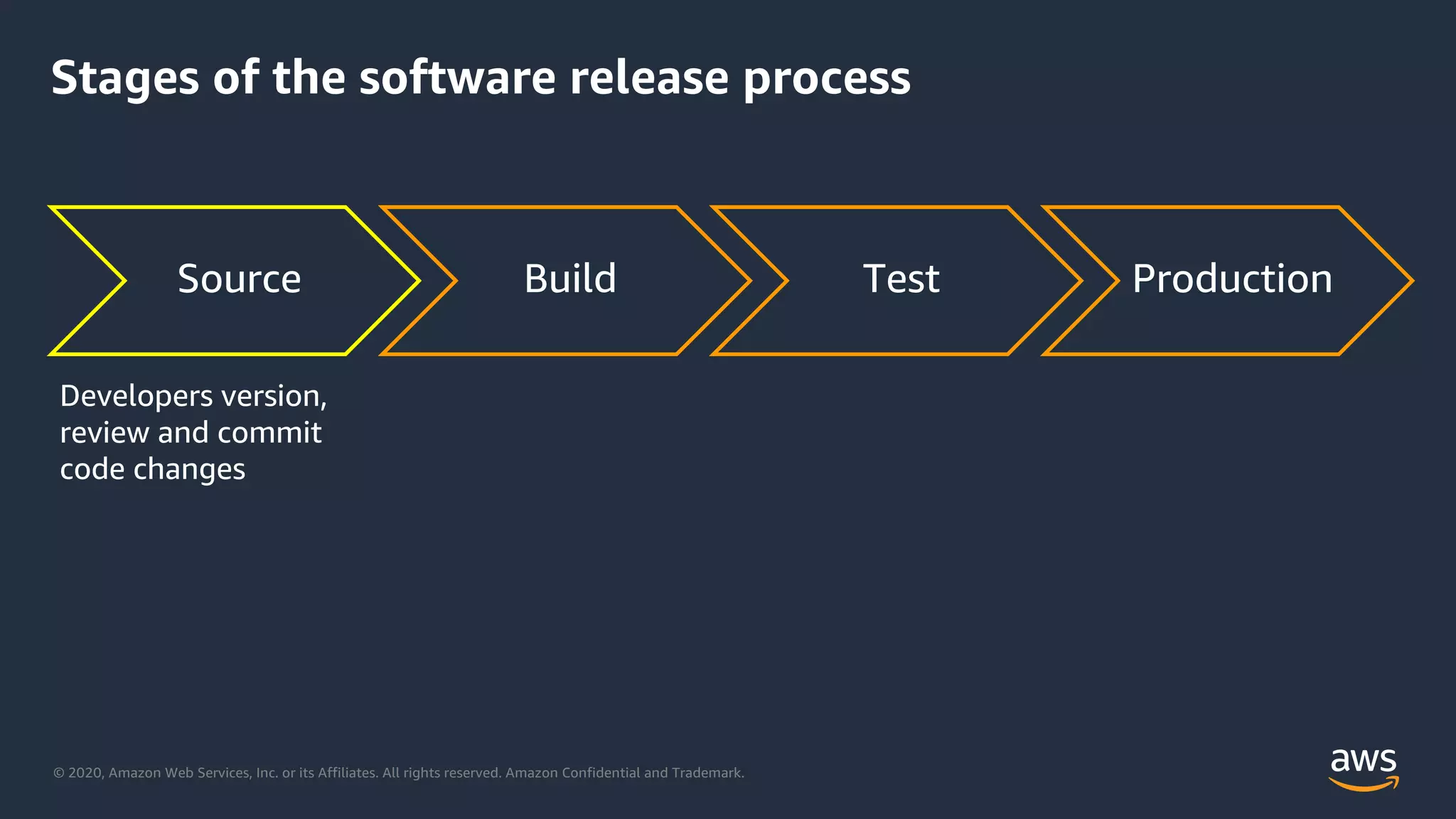 Stages of the software release process

Source

Build

Test

Production

Developers version, review and commit code changes

© 2020, Amazon Web Services, Inc. or its Affiliates. All rights reserved. Amazon Confidential and Trademark.

aws